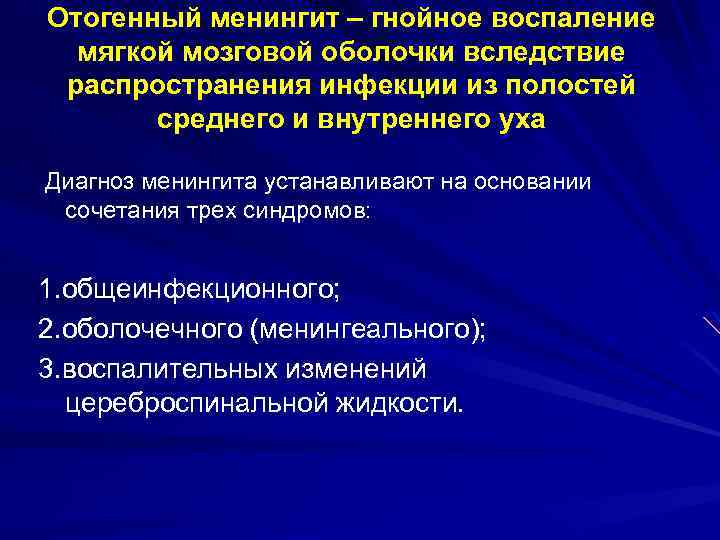 Отогенный менингит – гнойное воспаление мягкой мозговой оболочки вследствие распространения инфекции из полостей среднего и внутреннего уха

Диагноз менингита устанавливают на основании сочетания трех синдромов:

1.общеинфекционного;

2.оболочечного (менингеального);

3.воспалительных изменений цереброспинальной жидкости.